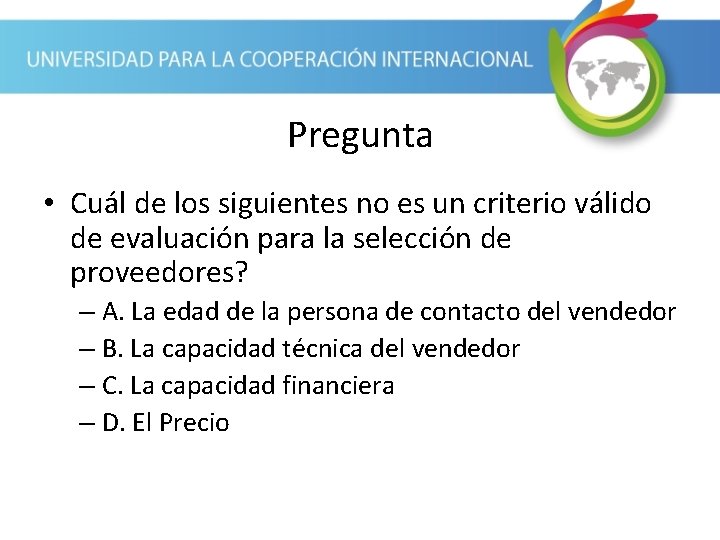 UNIVERSIDAD PARA LA COOPERACIÓN INTERNACIONAL

Pregunta

• Cuál de los siguientes no es un criterio válido de evaluación para la selección de proveedores?
– A. La edad de la persona de contacto del vendedor
– B. La capacidad técnica del vendedor
– C. La capacidad financiera
– D. El Precio